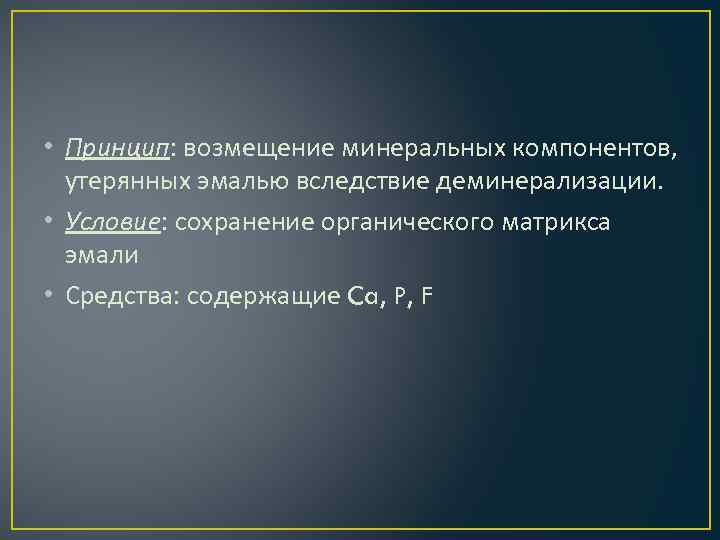 • Принцип: возмещение минеральных компонентов, утерянных эмалью вследствие деминерализации.
• Условие: сохранение органического матрикса эмали
• Средства: содержащие Ca, P, F